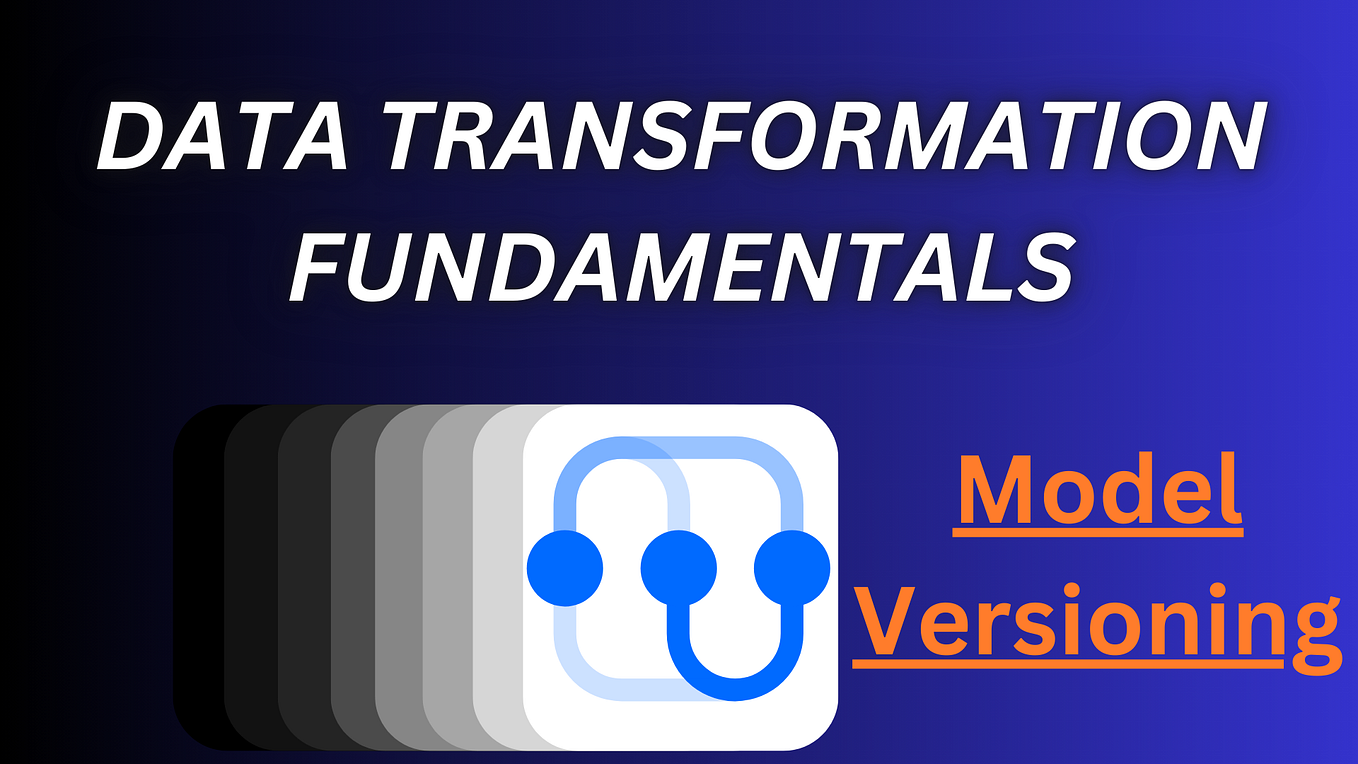 DATA TRANSFORMATION FUNDAMENTALS

Model Versioning